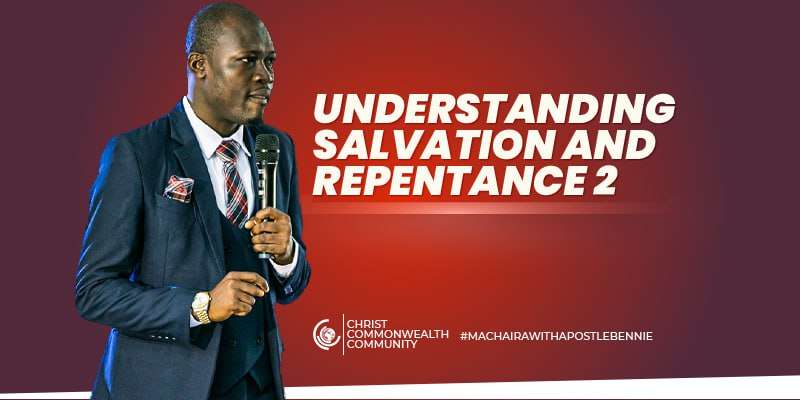 UNDERSTANDING SALVATION AND REPENTANCE 2

CHRIST COMMONWEALTH COMMUNITY

#MACHAIRAWITHAPOSTLEBENNIE